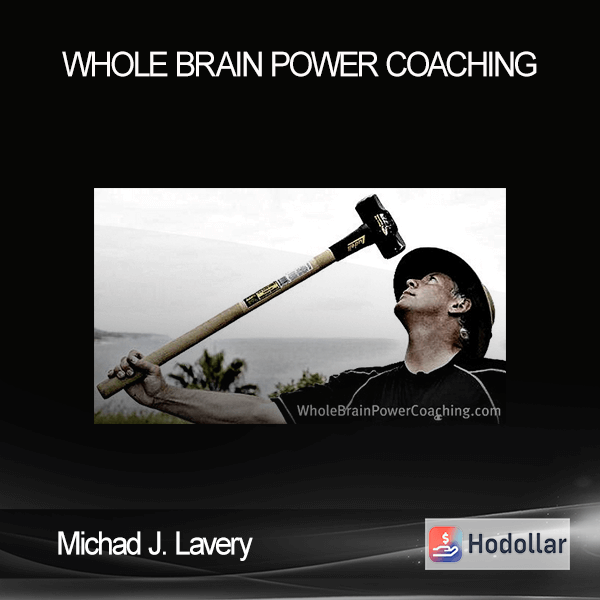 WHOLE BRAIN POWER COACHING

WholeBrainPowerCoaching.com

Michad J. Lavery

Hodollar